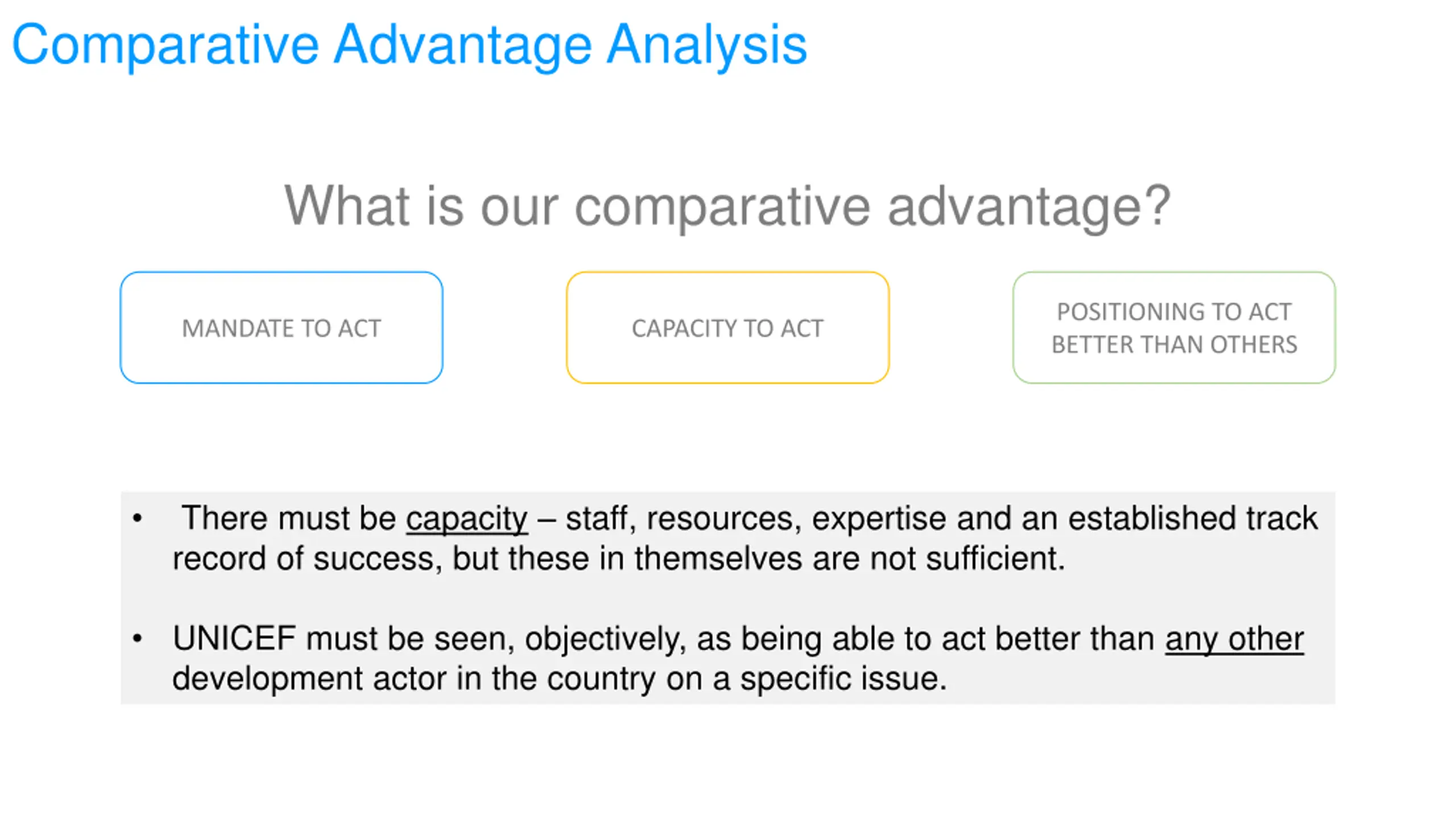 Comparative Advantage Analysis

What is our comparative advantage?

MANDATE TO ACT

CAPACITY TO ACT

POSITIONING TO ACT BETTER THAN OTHERS

• There must be capacity – staff, resources, expertise and an established track record of success, but these in themselves are not sufficient.

• UNICEF must be seen, objectively, as being able to act better than any other development actor in the country on a specific issue.